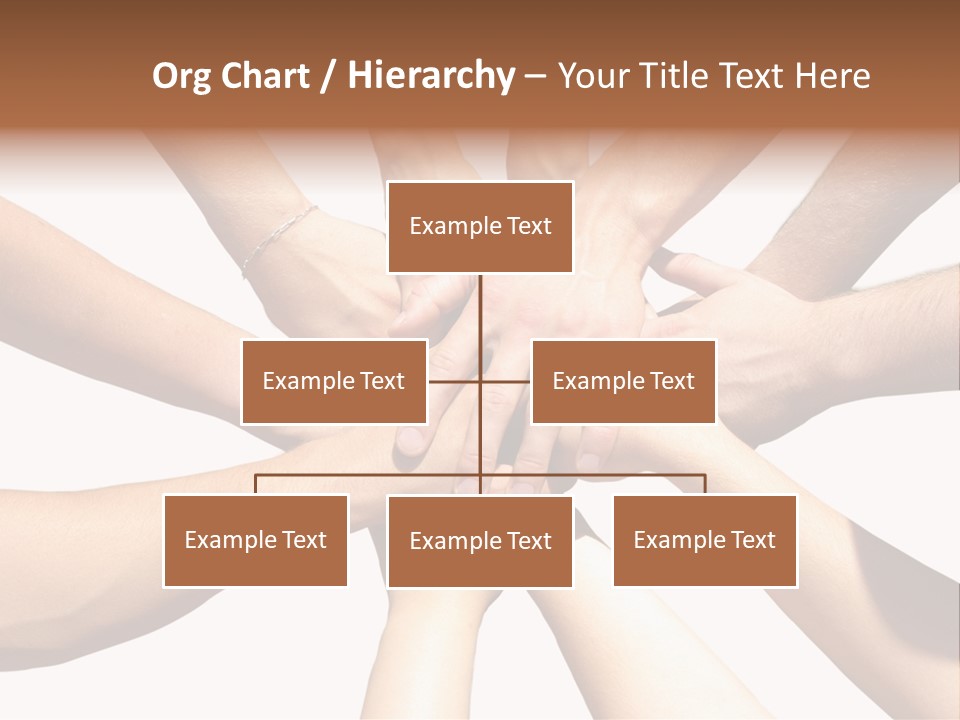 Org Chart / Hierarchy – Your Title Text Here

Example Text

Example Text

Example Text

Example Text

Example Text

Example Text